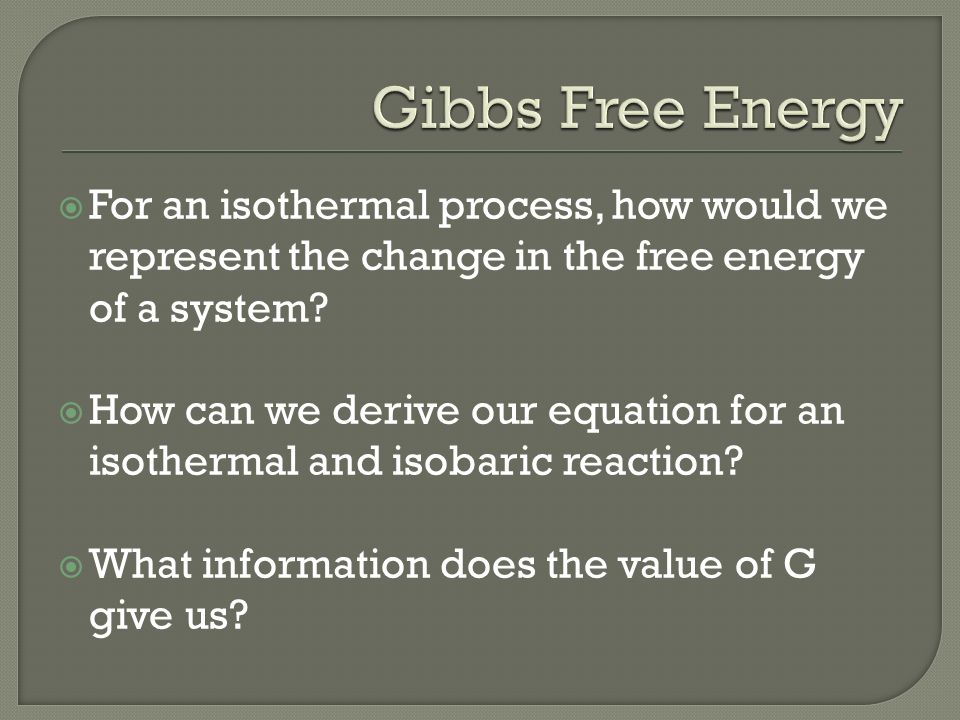 Gibbs Free Energy

For an isothermal process, how would we represent the change in the free energy of a system?

How can we derive our equation for an isothermal and isobaric reaction?

What information does the value of G give us?